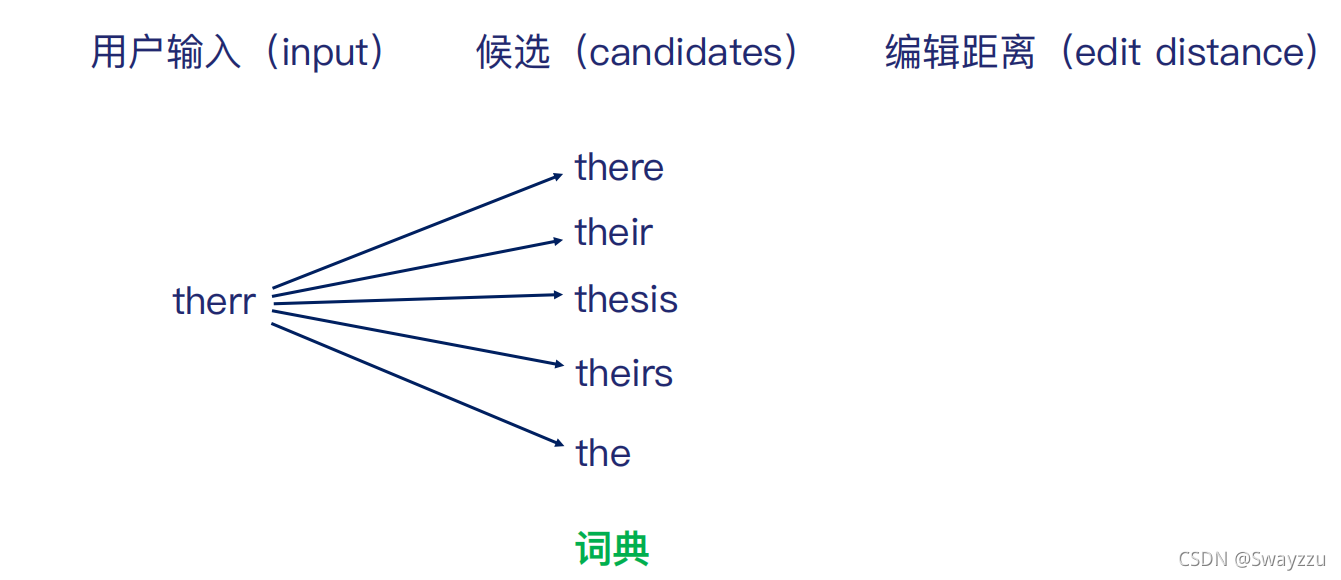 用户输入（input） 候选（candidates） 编辑距离（edit distance）

therr

there
their
thesis
theirs
the

词典

CSDN @Swayzzu